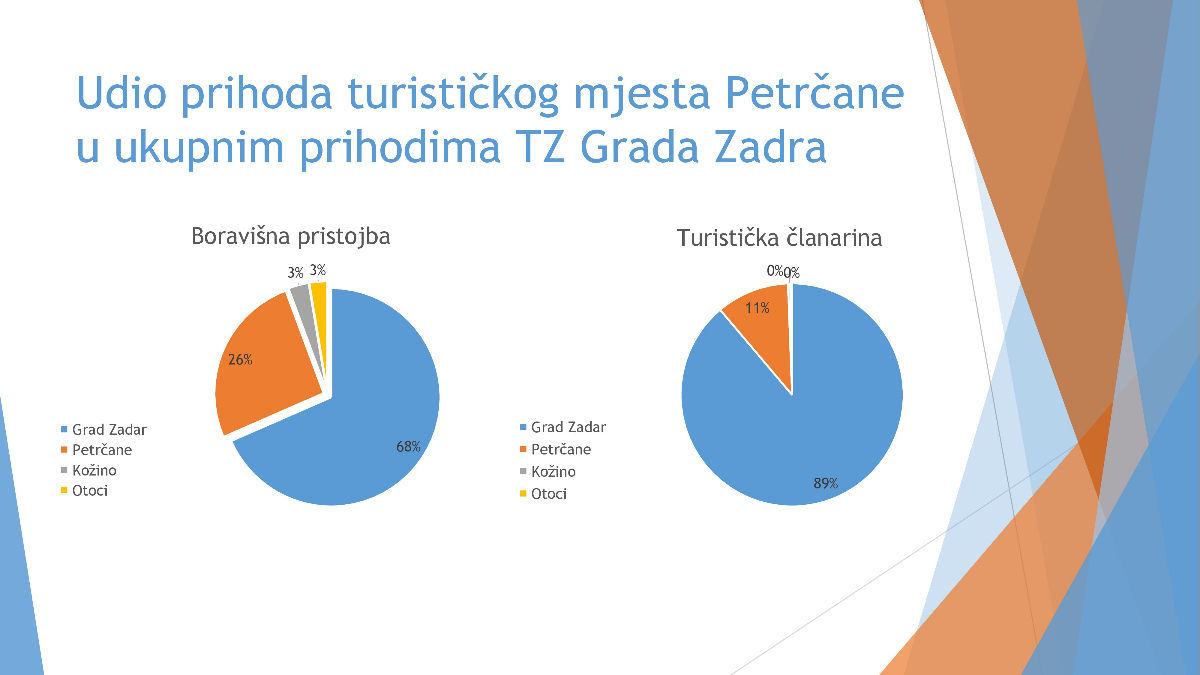 Udio prihoda turističkog mjesta Petrčane u ukupnim prihodima TZ Grada Zadra

Boravišna pristojba

3%
3%
26%
68%

Grad Zadar
Petrčane
Kožino
Otoci

Turistička članarina

0%
0%
11%
89%

Grad Zadar
Petrčane
Kožino
Otoci